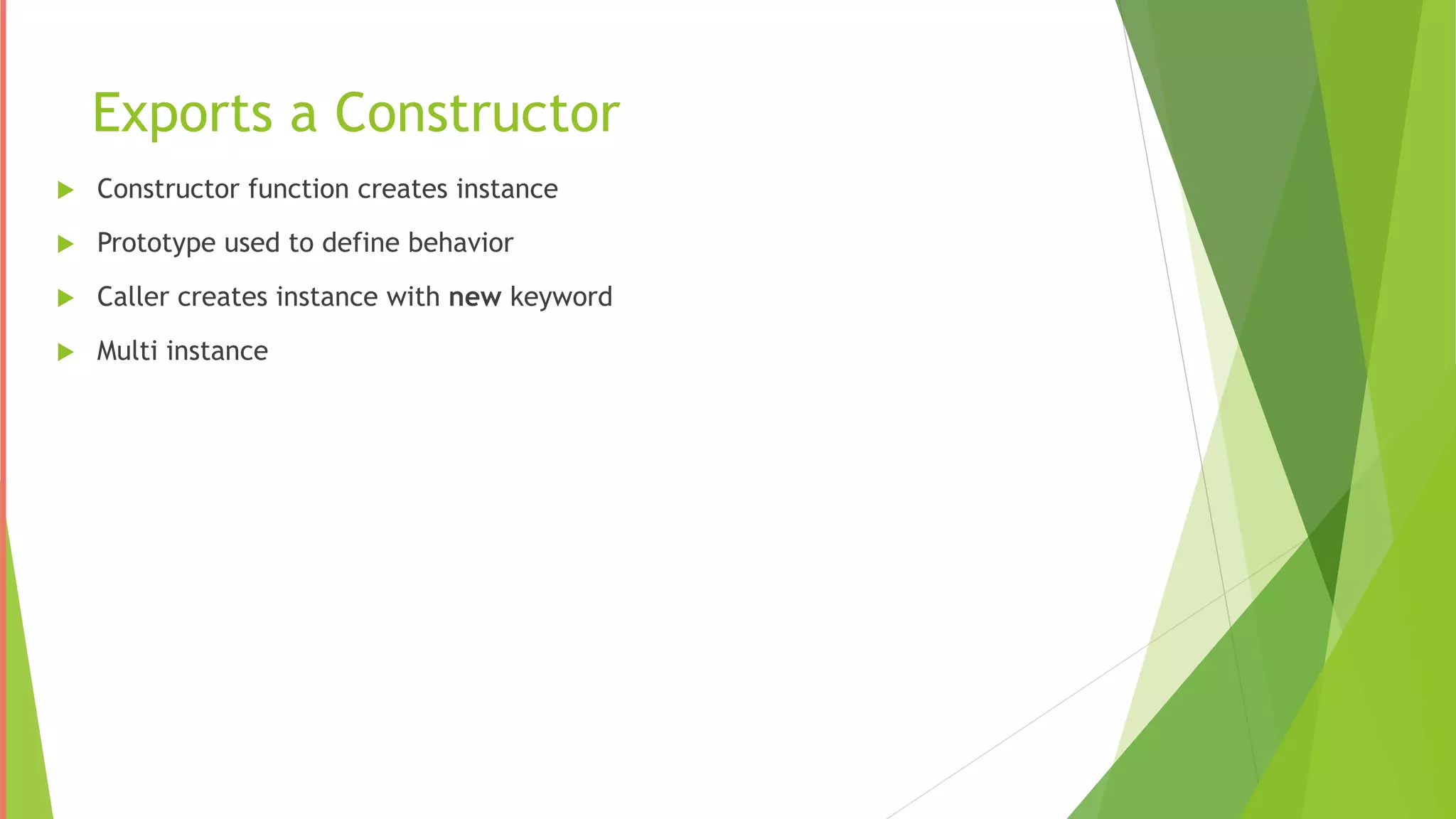 Exports a Constructor

Constructor function creates instance

Prototype used to define behavior

Caller creates instance with new keyword

Multi instance